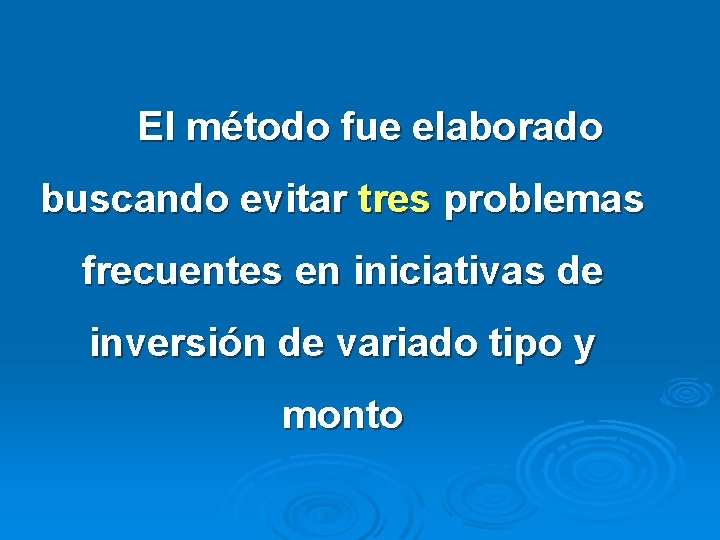 El método fue elaborado buscando evitar tres problemas frecuentes en iniciativas de inversión de variado tipo y monto